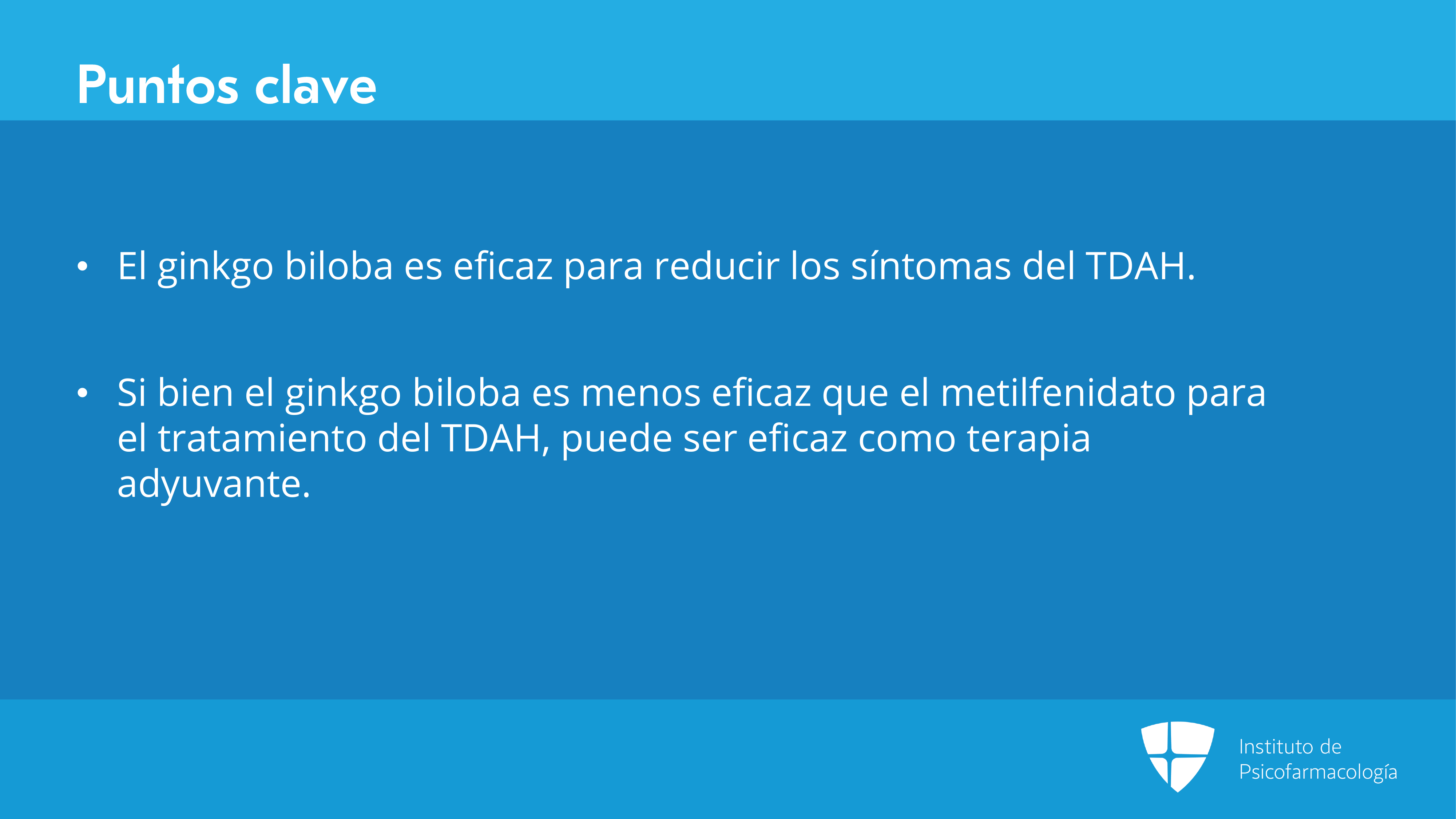 Puntos clave

• El ginkgo biloba es eficaz para reducir los síntomas del TDAH.

• Si bien el ginkgo biloba es menos eficaz que el metilfenidato para el tratamiento del TDAH, puede ser eficaz como terapia adyuvante.

Instituto de Psicofarmacología